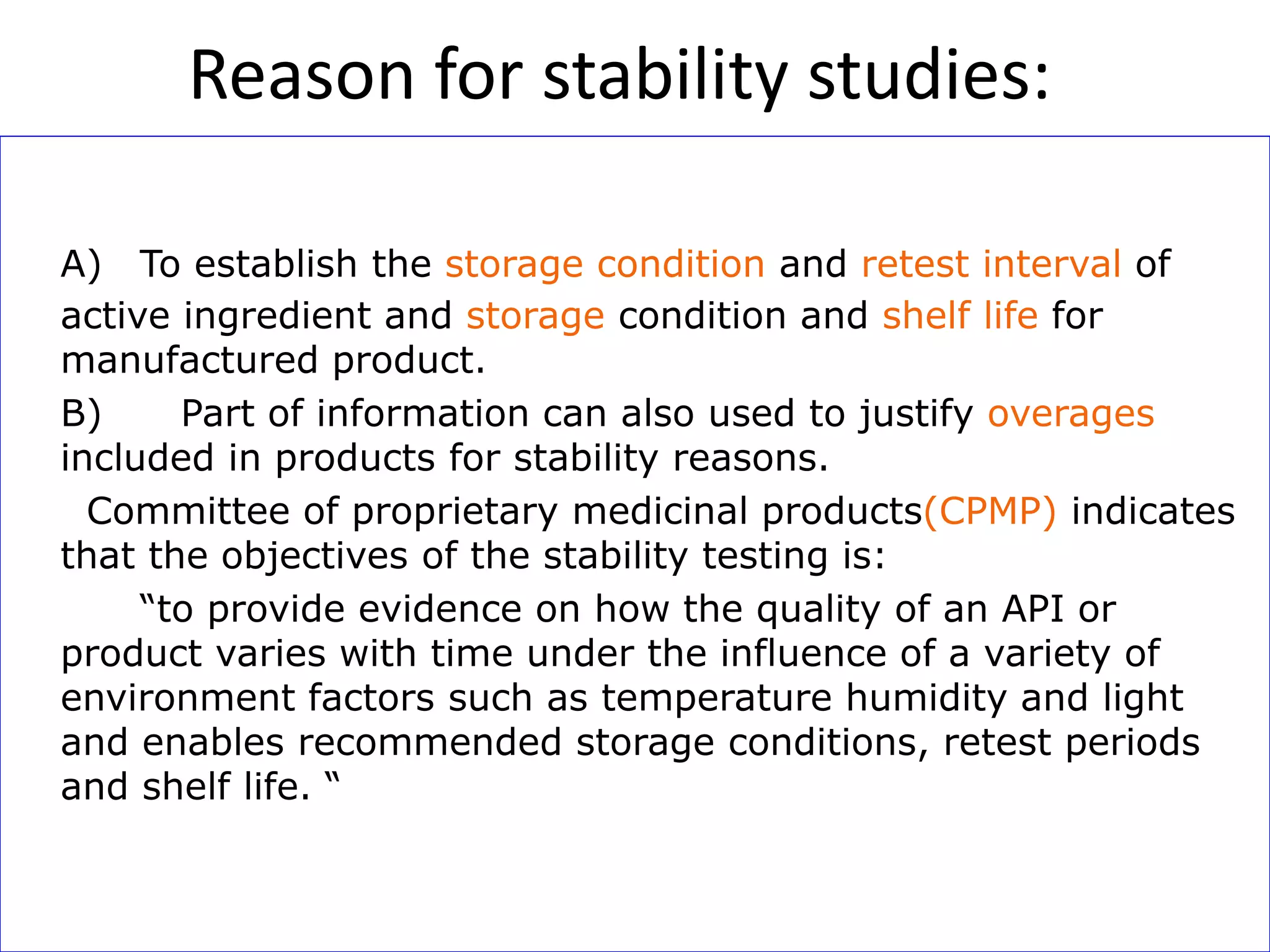 Reason for stability studies:

A) To establish the storage condition and retest interval of active ingredient and storage condition and shelf life for manufactured product.

B) Part of information can also used to justify overages included in products for stability reasons.

Committee of proprietary medicinal products(CPMP) indicates that the objectives of the stability testing is:

“to provide evidence on how the quality of an API or product varies with time under the influence of a variety of environment factors such as temperature humidity and light and enables recommended storage conditions, retest periods and shelf life. “